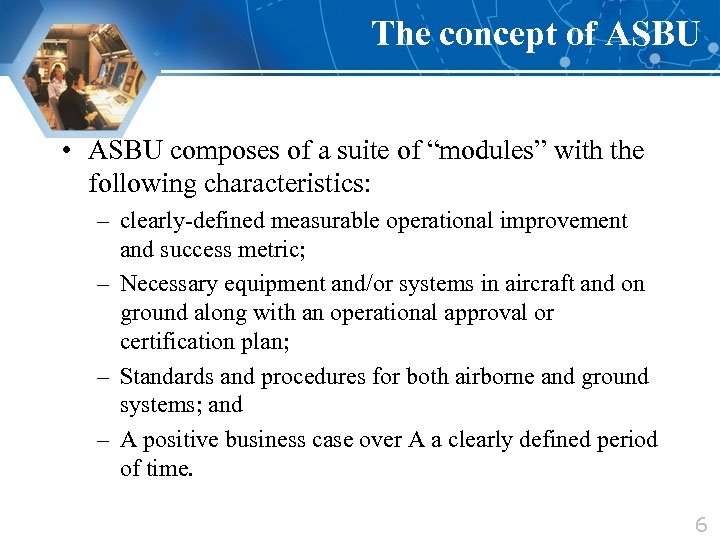 The concept of ASBU

• ASBU composes of a suite of “modules” with the following characteristics:
– clearly-defined measurable operational improvement and success metric;
– Necessary equipment and/or systems in aircraft and on ground along with an operational approval or certification plan;
– Standards and procedures for both airborne and ground systems; and
– A positive business case over A a clearly defined period of time.

6